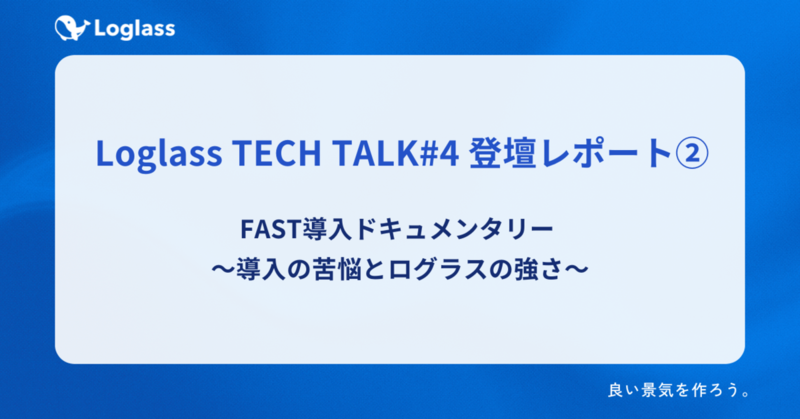 Loglass

Loglass TECH TALK#4 登壇レポート②

FAST導入ドキュメンタリー
〜導入の苦悩とログラスの強さ〜

良い景気を作ろう。